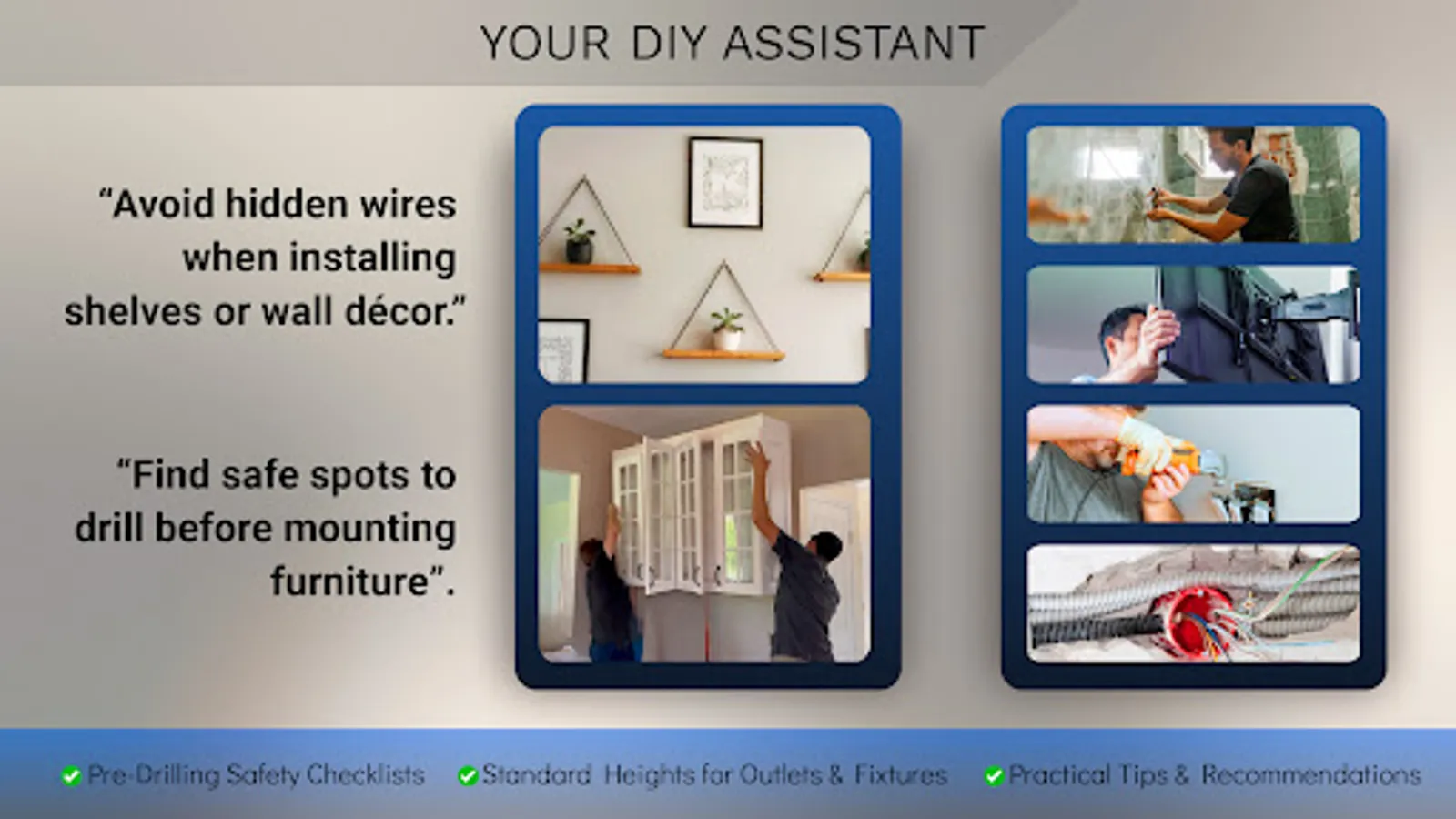 YOUR DIY ASSISTANT

“Avoid hidden wires when installing shelves or wall décor.”

“Find safe spots to drill before mounting furniture”.

Pre-Drilling Safety Checklists
Standard Heights for Outlets & Fixtures
Practical Tips & Recommendations